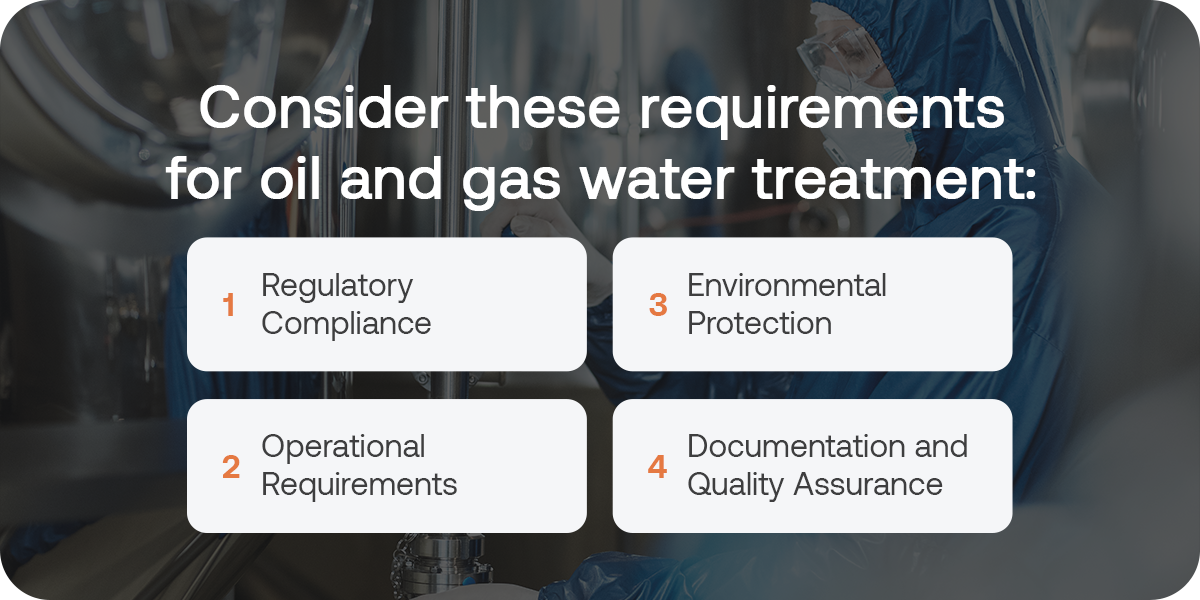 Consider these requirements for oil and gas water treatment:

1 Regulatory Compliance

2 Operational Requirements

3 Environmental Protection

4 Documentation and Quality Assurance